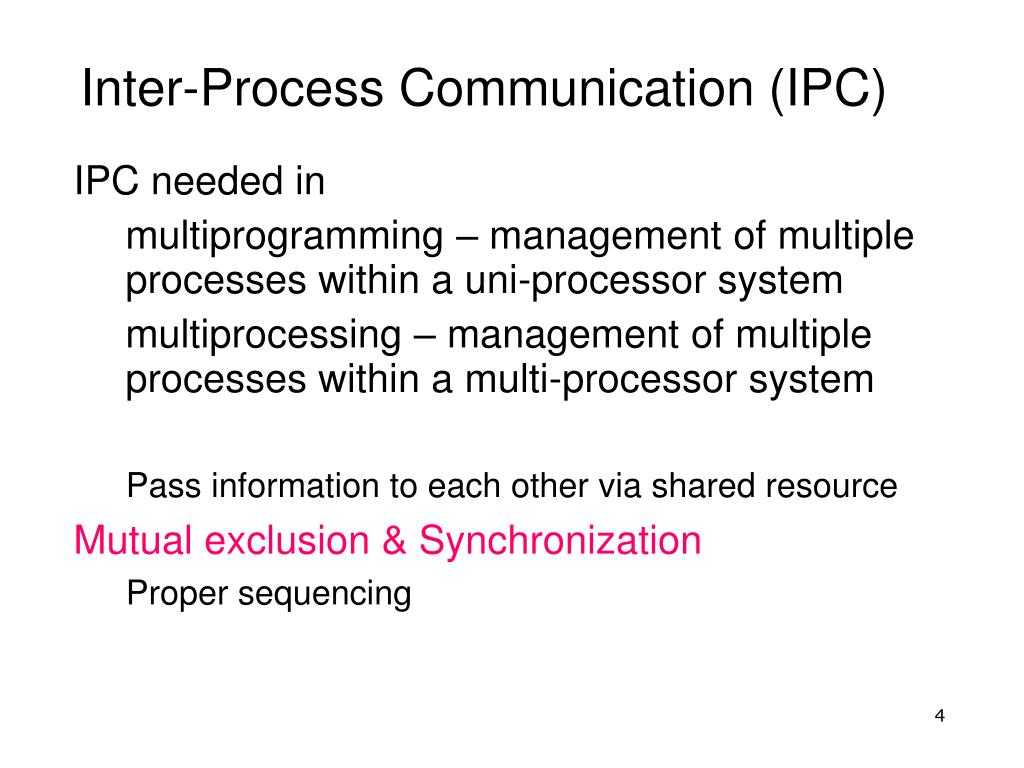 Inter-Process Communication (IPC)

IPC needed in

multiprogramming – management of multiple processes within a uni-processor system

multiprocessing – management of multiple processes within a multi-processor system

Pass information to each other via shared resource

Mutual exclusion & Synchronization

Proper sequencing

4